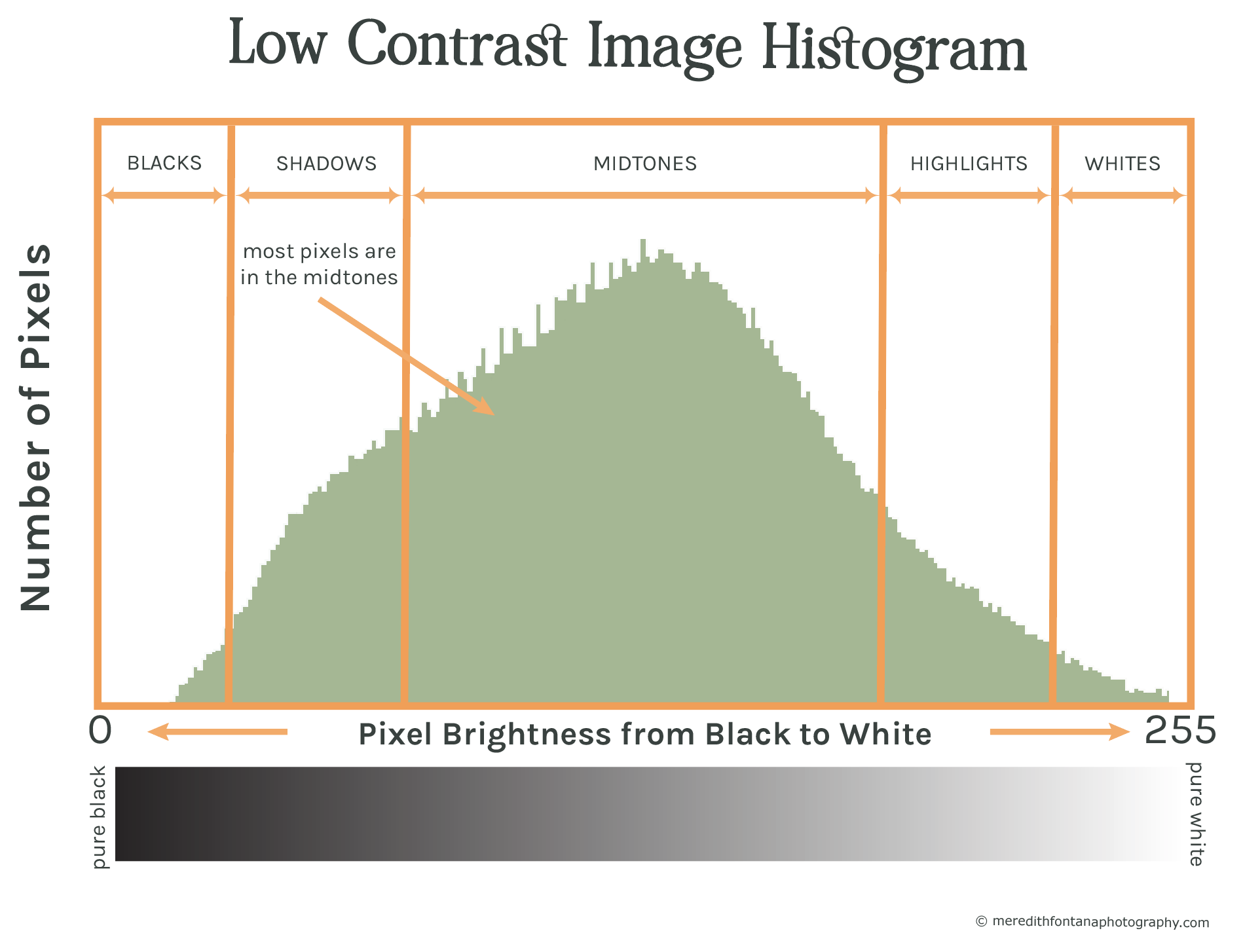 Low Contrast Image Histogram

Number of Pixels

BLACKS

SHADOWS

MIDTONES

HIGHLIGHTS

WHITES

most pixels are in the midtones

0

Pixel Brightness from Black to White

255

pure black

pure white

© meredithfontanaphotography.com